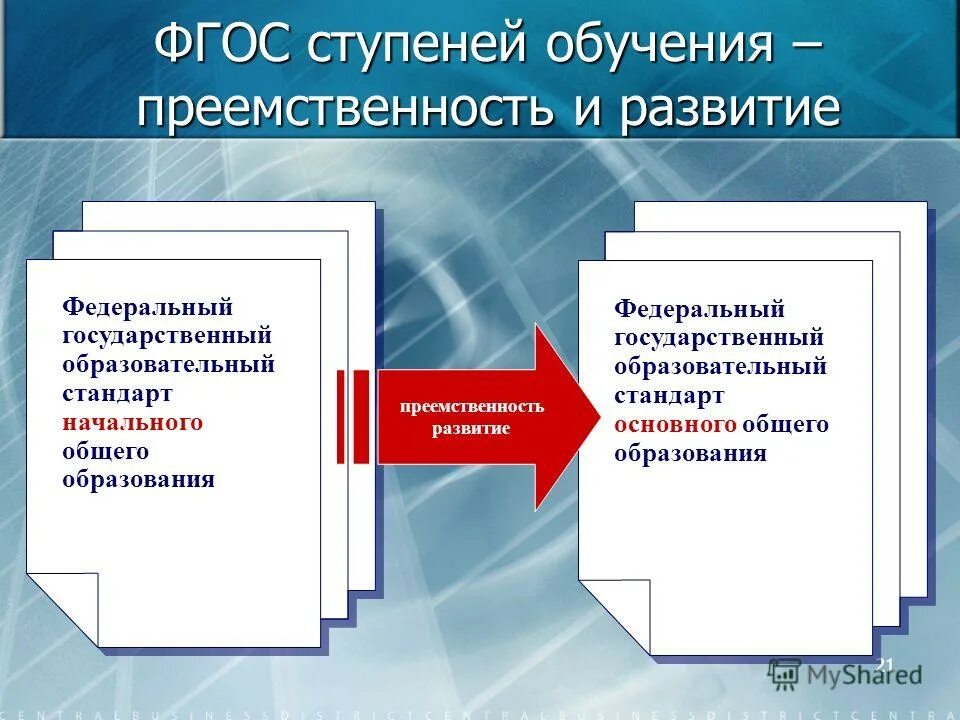 ФГОС ступеней обучения – преемственность и развитие

Федеральный государственный образовательный стандарт начального общего образования

преемственность
развитие

Федеральный государственный образовательный стандарт основного общего образования

21

MyShared

CENTRALBUSINESSDISTRICTCENTRALBUSINESSDISTRICTCENTRA